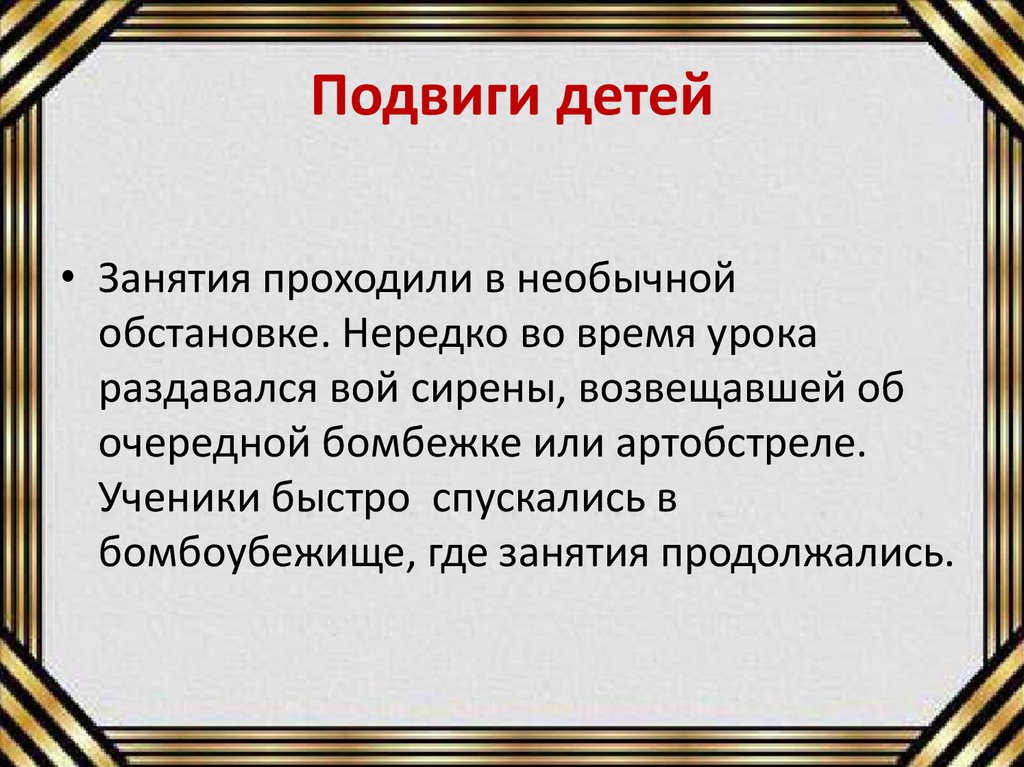 Подвиги детей

• Занятия проходили в необычной обстановке. Нередко во время урока раздавался вой сирены, возвещавшей об очередной бомбежке или артобстреле. Ученики быстро спускались в бомбоубежище, где занятия продолжались.